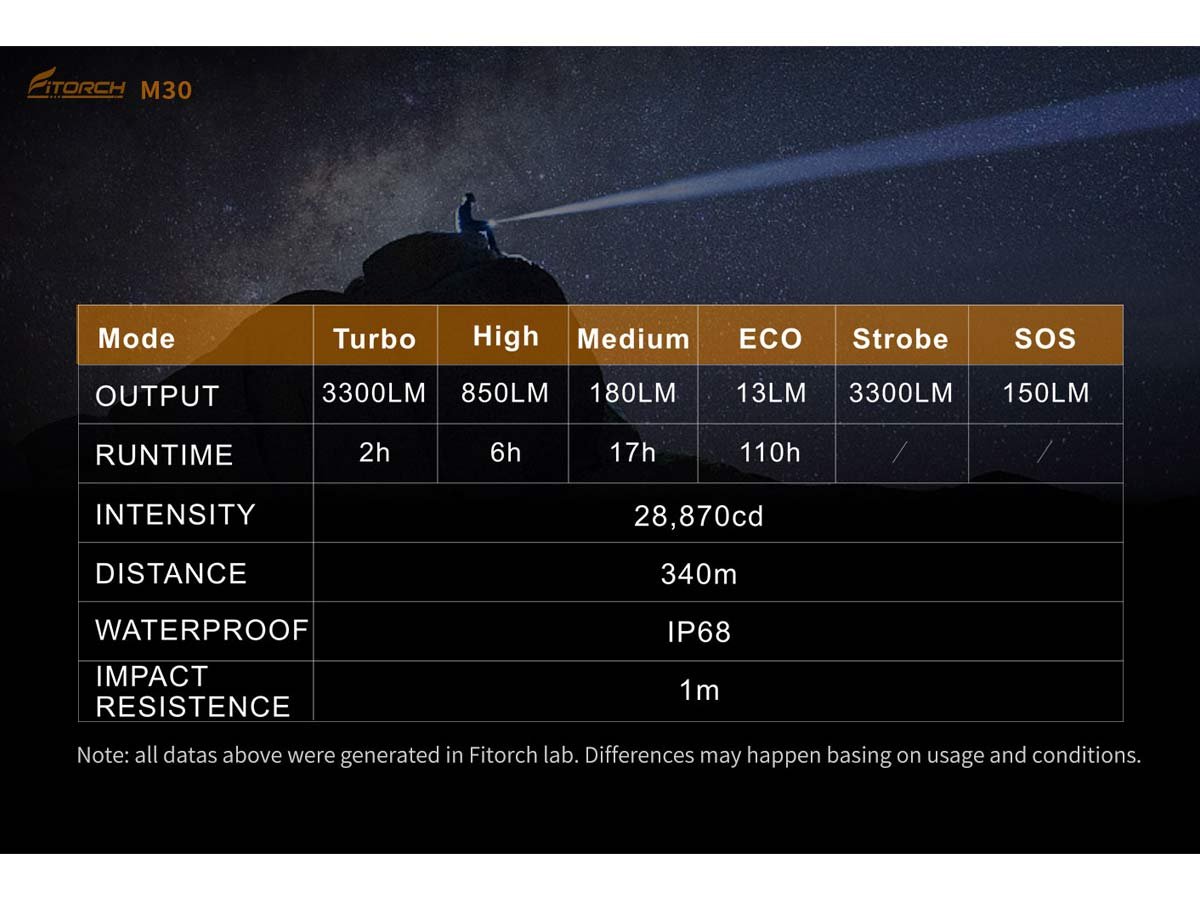 FITORCH M30

| Mode | Turbo | High | Medium | ECO | Strobe | SOS |
|---|---|---|---|---|---|---|
| OUTPUT | 3300LM | 850LM | 180LM | 13LM | 3300LM | 150LM |
| RUNTIME | 2h | 6h | 17h | 110h | / | / |
| INTENSITY | 28,870cd | | | | | |
| DISTANCE | 340m | | | | | |
| WATERPROOF | IP68 | | | | | |
| IMPACT RESISTENCE | 1m | | | | | |

Note: all datas above were generated in Fitorch lab. Differences may happen basing on usage and conditions.